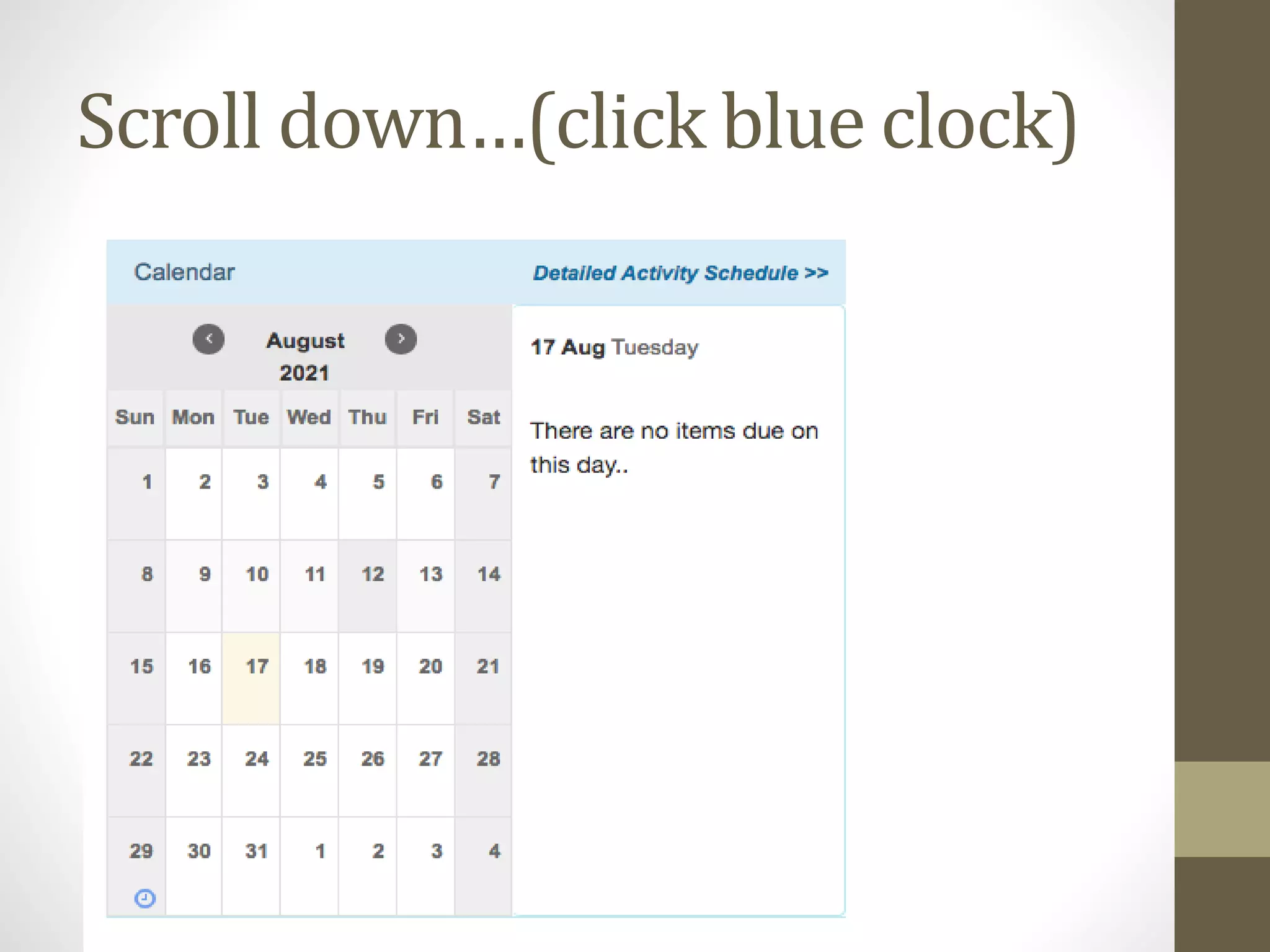 Scroll down…(click blue clock)

Calendar

Detailed Activity Schedule >>

August 2021

| Sun | Mon | Tue | Wed | Thu | Fri | Sat |
|---|---|---|---|---|---|---|
| 1 | 2 | 3 | 4 | 5 | 6 | 7 |
| 8 | 9 | 10 | 11 | 12 | 13 | 14 |
| 15 | 16 | 17 | 18 | 19 | 20 | 21 |
| 22 | 23 | 24 | 25 | 26 | 27 | 28 |
| 29 | 30 | 31 | 1 | 2 | 3 | 4 |

17 Aug Tuesday

There are no items due on this day..